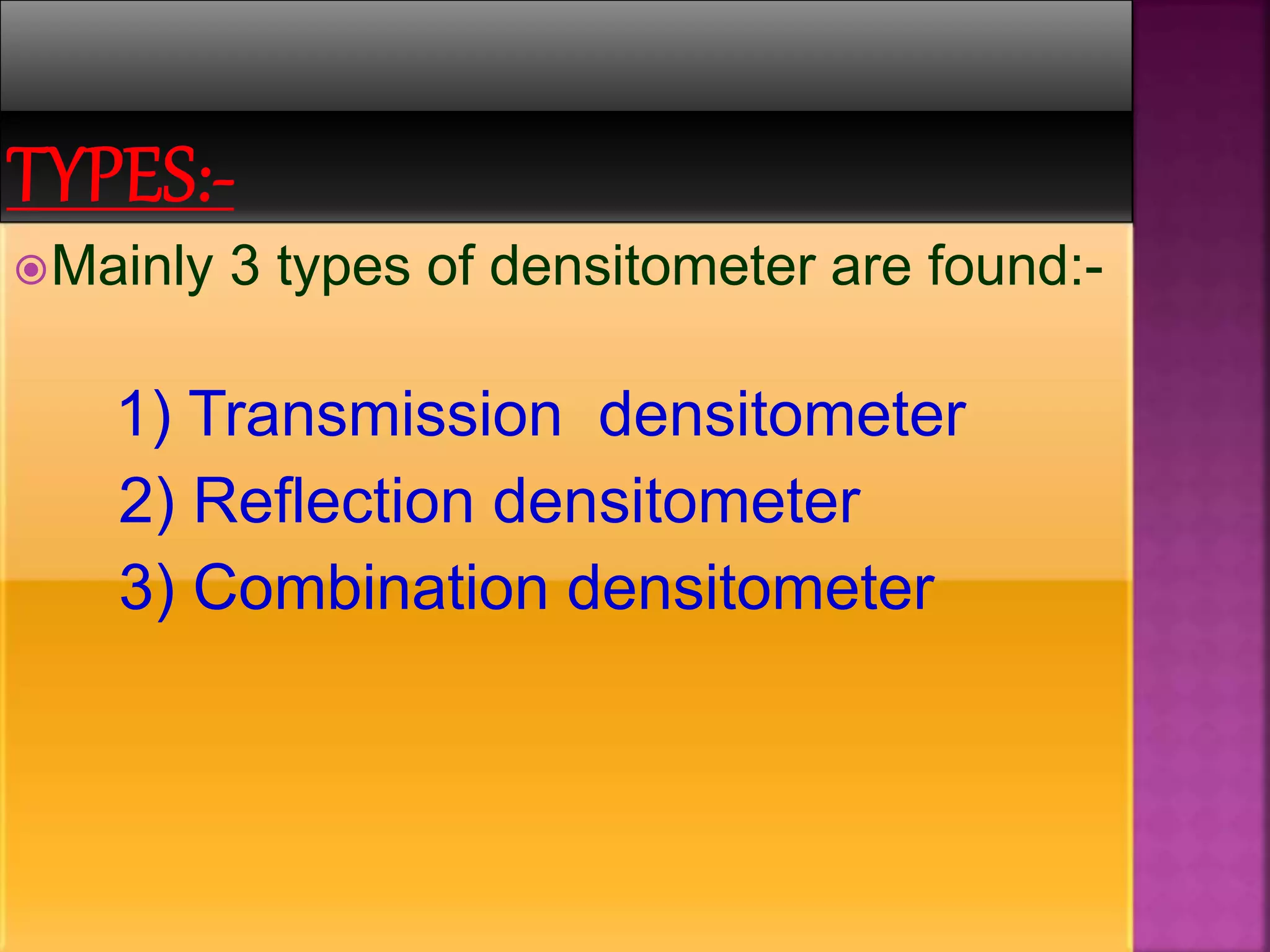 TYPES:-

Mainly 3 types of densitometer are found:-

1) Transmission densitometer
2) Reflection densitometer
3) Combination densitometer